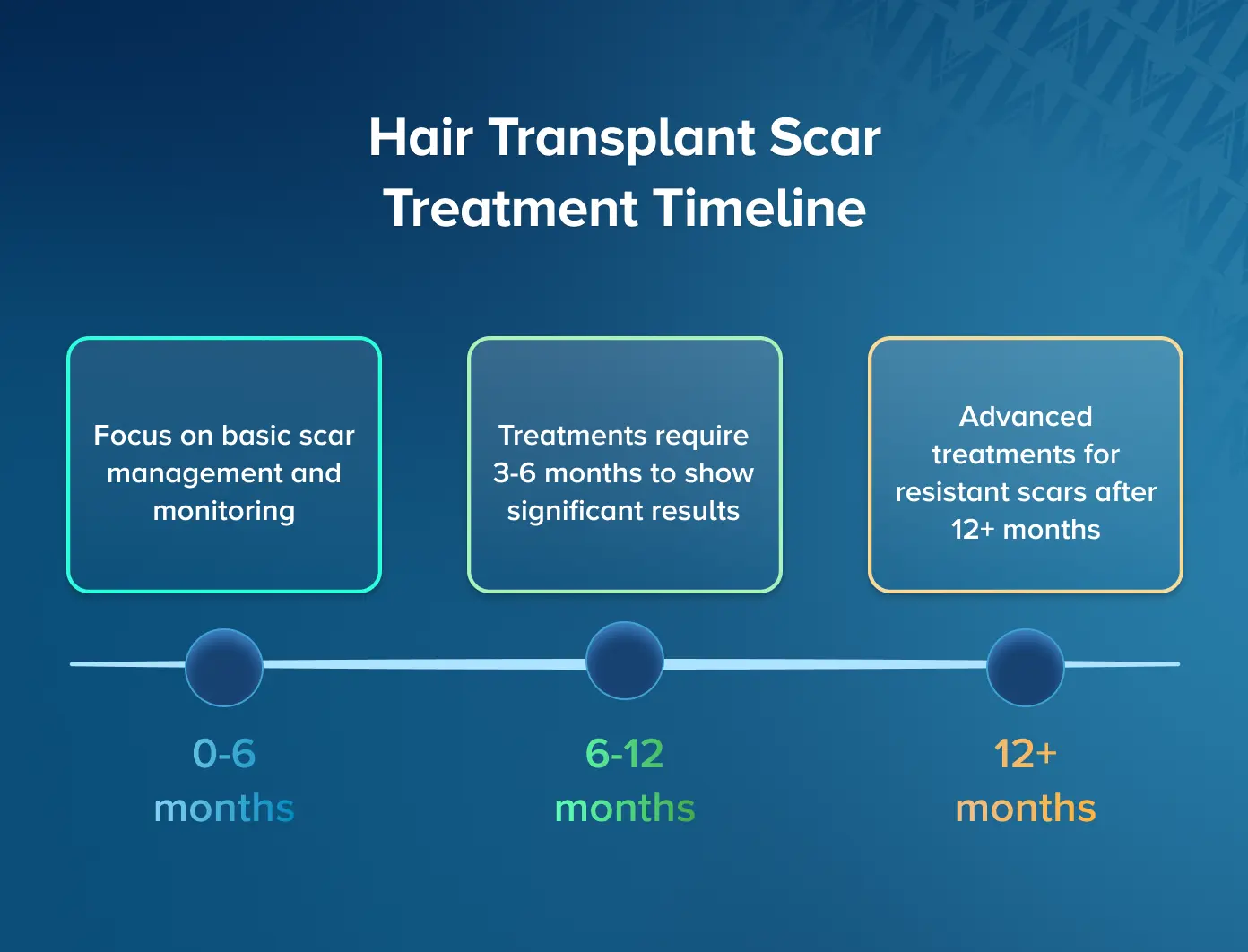 Hair Transplant Scar Treatment Timeline

Focus on basic scar management and monitoring

Treatments require 3-6 months to show significant results

Advanced treatments for resistant scars after 12+ months

0-6 months

6-12 months

12+ months